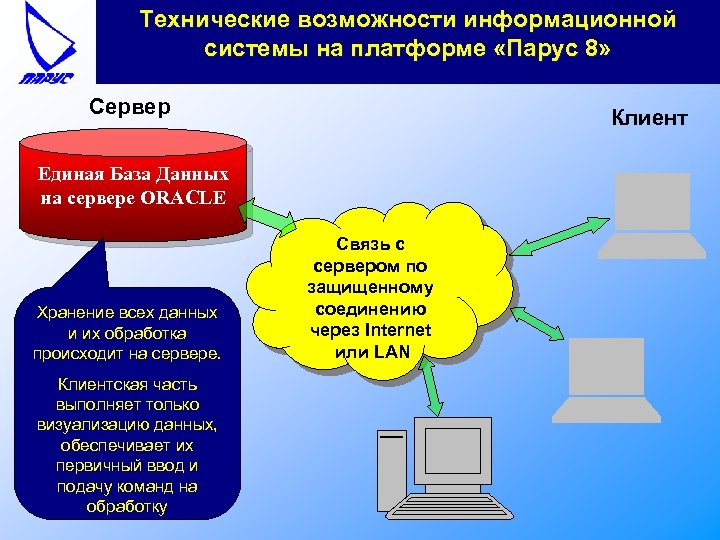 ПАРУС

Технические возможности информационной системы на платформе «Парус 8»

Сервер

Клиент

Единая База Данных на сервере ORACLE

Связь с сервером по защищенному соединению через Internet или LAN

Хранение всех данных и их обработка происходит на сервере.

Клиентская часть выполняет только визуализацию данных, обеспечивает их первичный ввод и подачу команд на обработку